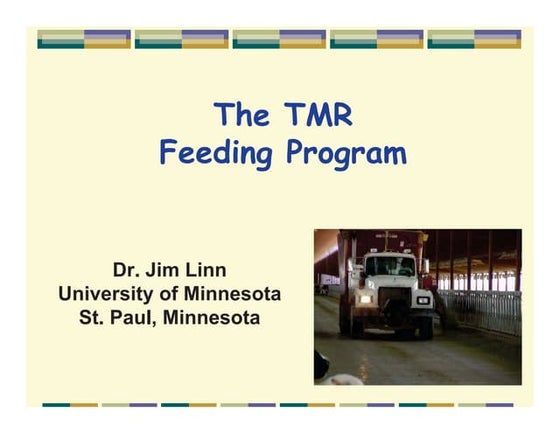 The TMR
Feeding Program

Dr. Jim Linn
University of Minnesota
St. Paul, Minnesota